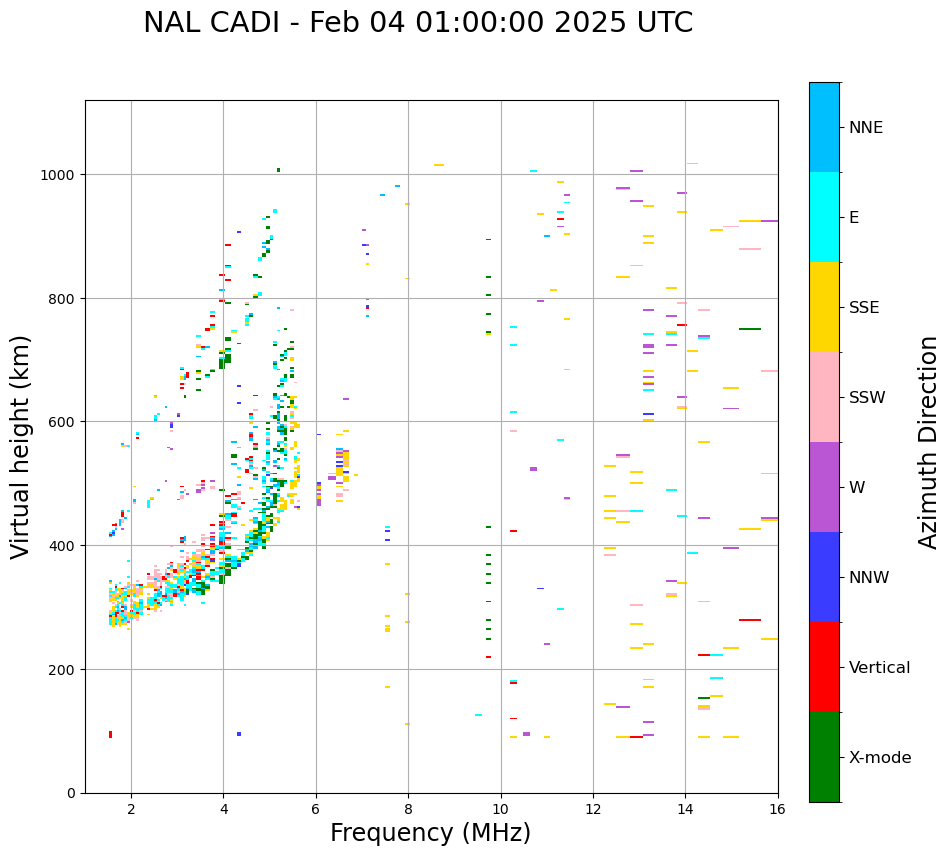 NAL CADI - Feb 04 01:00:00 2025 UTC

Virtual height (km)

1000
800
600
400
200
0

2
4
6
8
10
12
14
16

Frequency (MHz)

NNE
E
SSE
SSW
W
NNW
Vertical
X-mode

Azimuth Direction